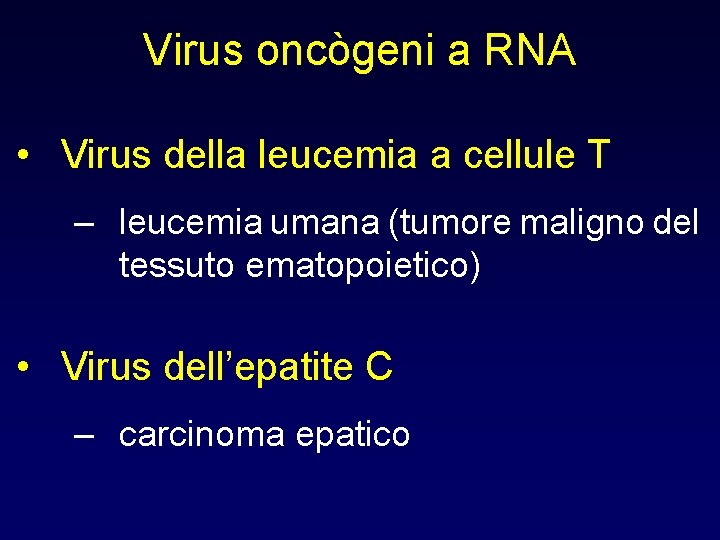 Virus oncògeni a RNA

• Virus della leucemia a cellule T

– leucemia umana (tumore maligno del tessuto ematopoietico)

• Virus dell’epatite C

– carcinoma epatico